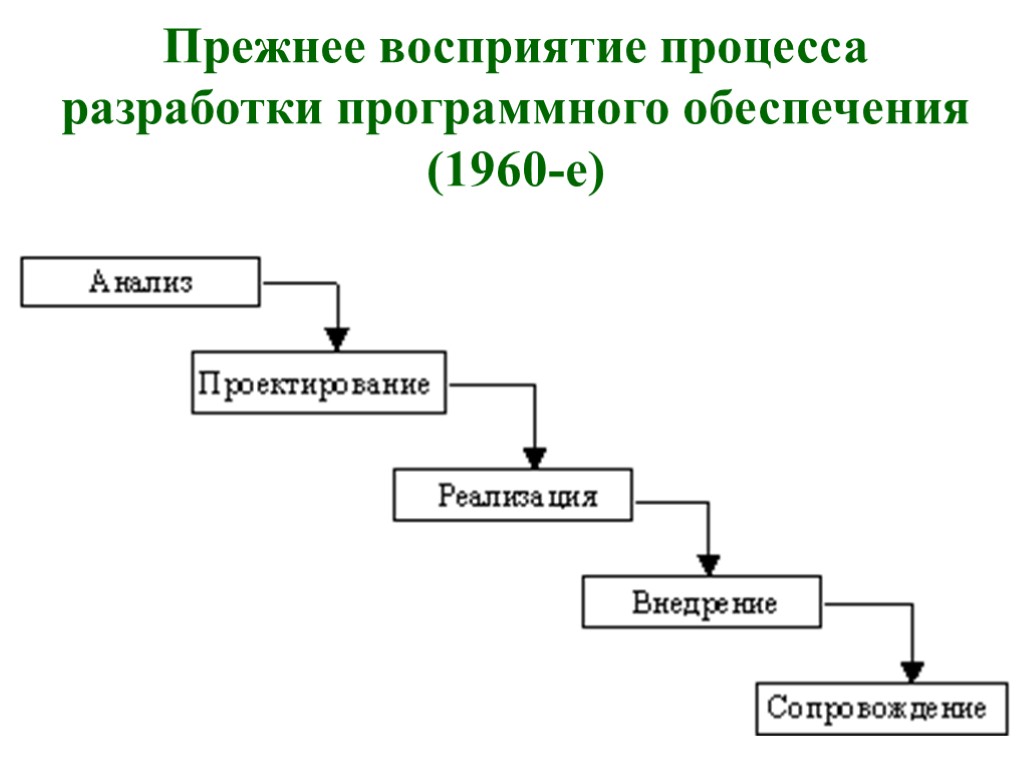 Прежнее восприятие процесса разработки программного обеспечения (1960-е)

Анализ

Проектирование

Реализация

Внедрение

Сопровождение